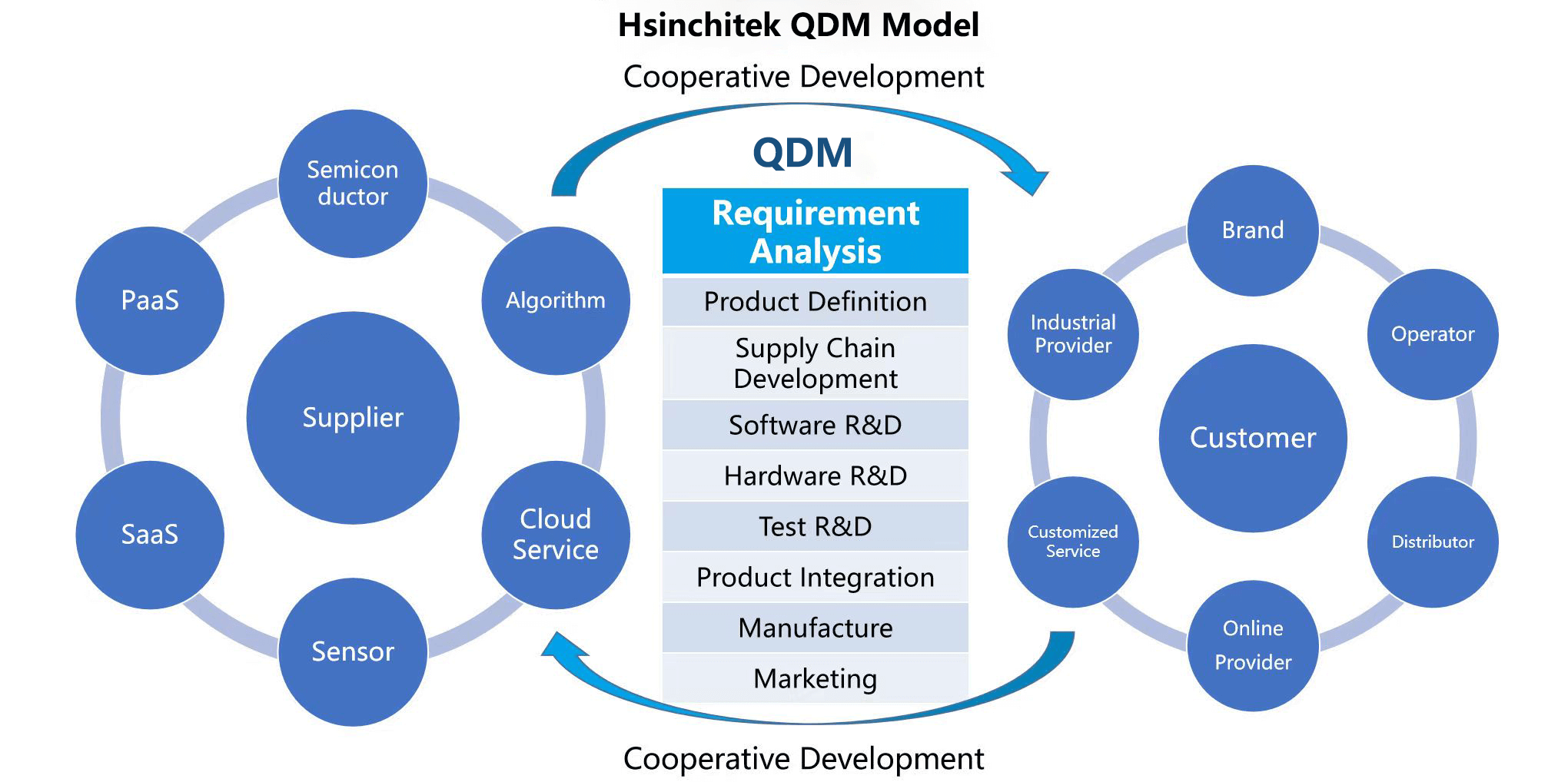 Hsinchitek QDM Model

Cooperative Development

Semicon ductor

PaaS

Algorithm

Supplier

SaaS

Cloud Service

Sensor

QDM

Requirement Analysis

Product Definition

Supply Chain Development

Software R&D

Hardware R&D

Test R&D

Product Integration

Manufacture

Marketing

Brand

Industrial Provider

Operator

Customer

Customized Service

Distributor

Online Provider

Cooperative Development